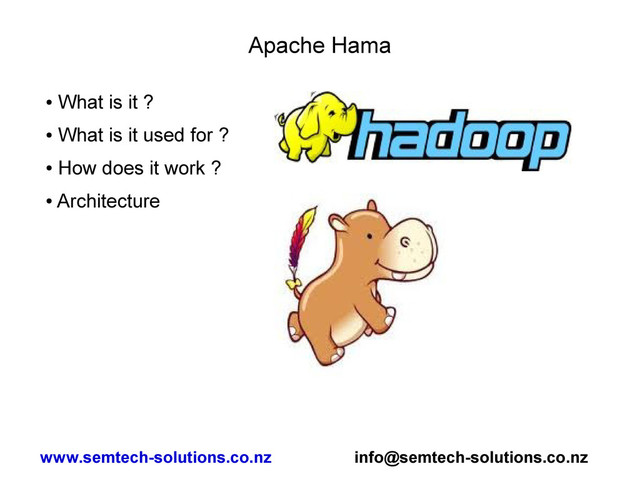 Apache Hama

• What is it ?
• What is it used for ?
• How does it work ?
• Architecture

hadoop

www.semtech-solutions.co.nz info@semtech-solutions.co.nz